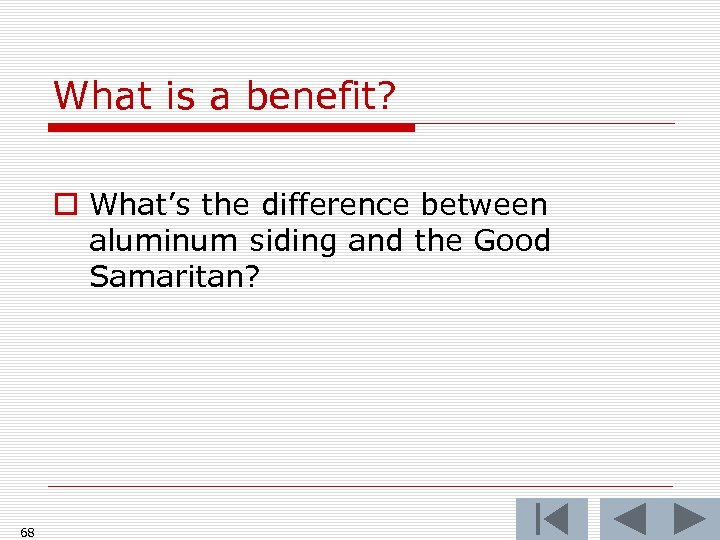 What is a benefit?

What’s the difference between aluminum siding and the Good Samaritan?

68